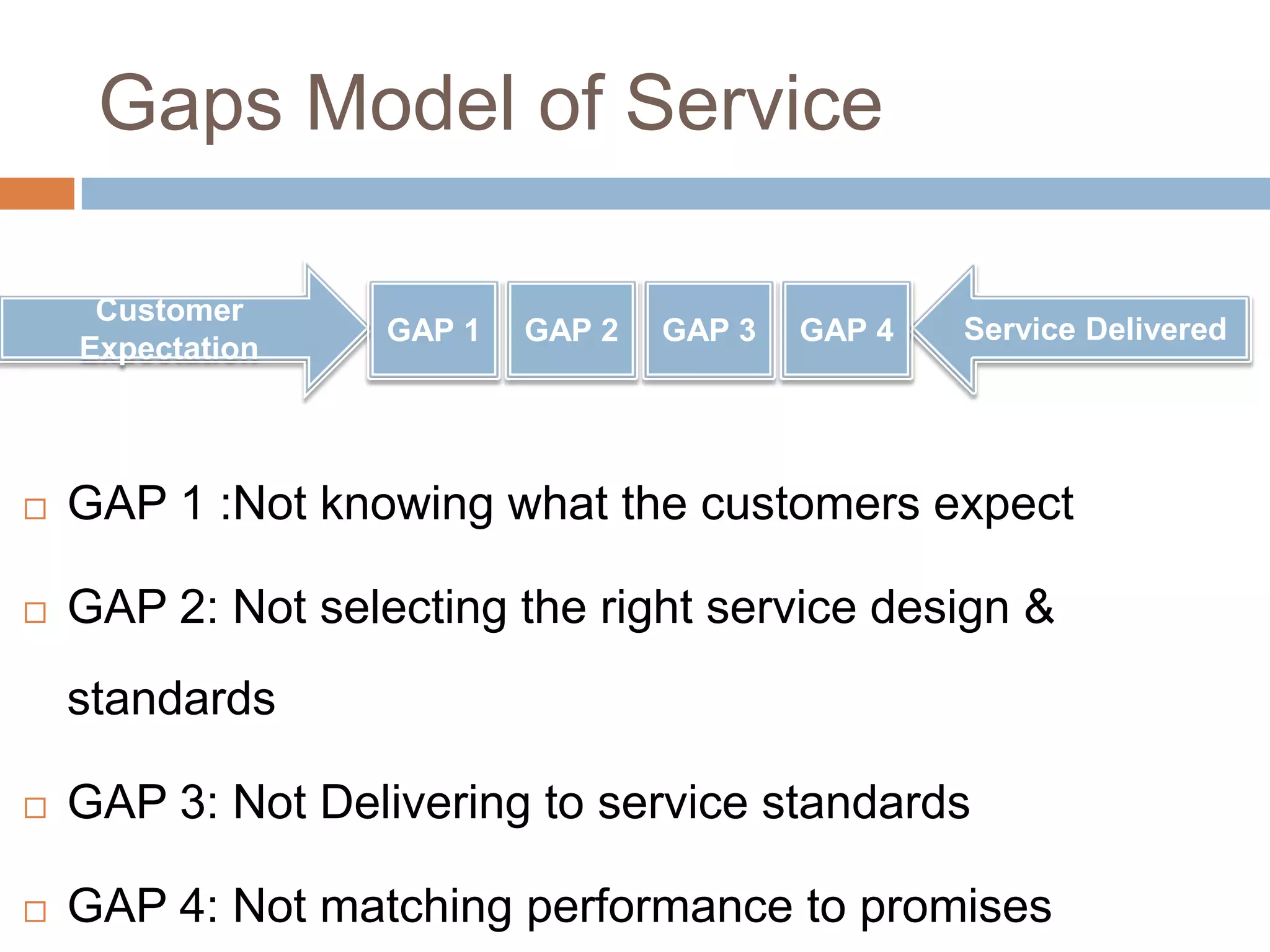 Gaps Model of Service

Customer Expectation

GAP 1

GAP 2

GAP 3

GAP 4

Service Delivered

□ GAP 1 :Not knowing what the customers expect

□ GAP 2: Not selecting the right service design & standards

□ GAP 3: Not Delivering to service standards

□ GAP 4: Not matching performance to promises